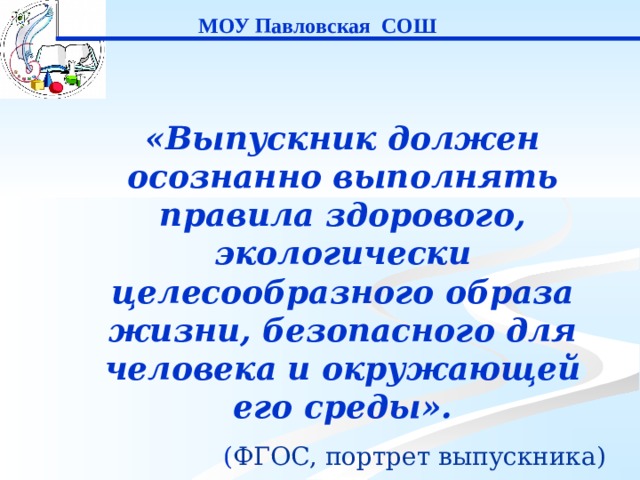 МОУ Павловская СОШ

«Выпускник должен осознанно выполнять правила здорового, экологически целесообразного образа жизни, безопасного для человека и окружающей его среды».

(ФГОС, портрет выпускника)